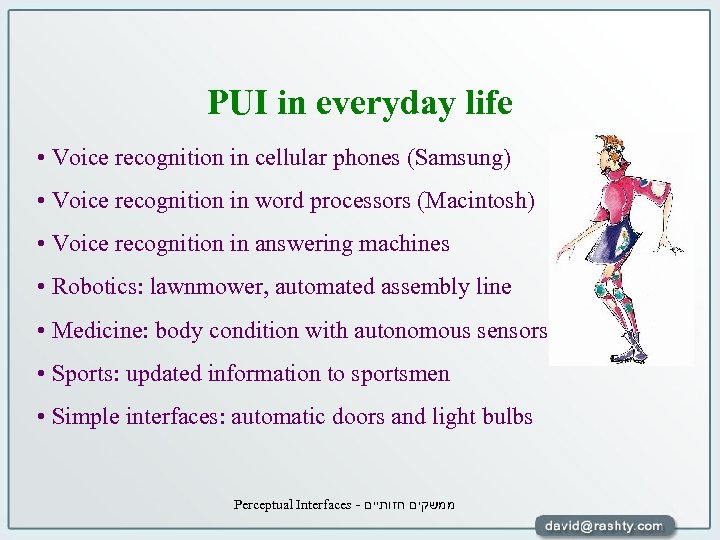 PUI in everyday life

• Voice recognition in cellular phones (Samsung)

• Voice recognition in word processors (Macintosh)

• Voice recognition in answering machines

• Robotics: lawnmower, automated assembly line

• Medicine: body condition with autonomous sensors

• Sports: updated information to sportsmen

• Simple interfaces: automatic doors and light bulbs

Perceptual Interfaces - ממשקים חזותיים

david@rashty.com